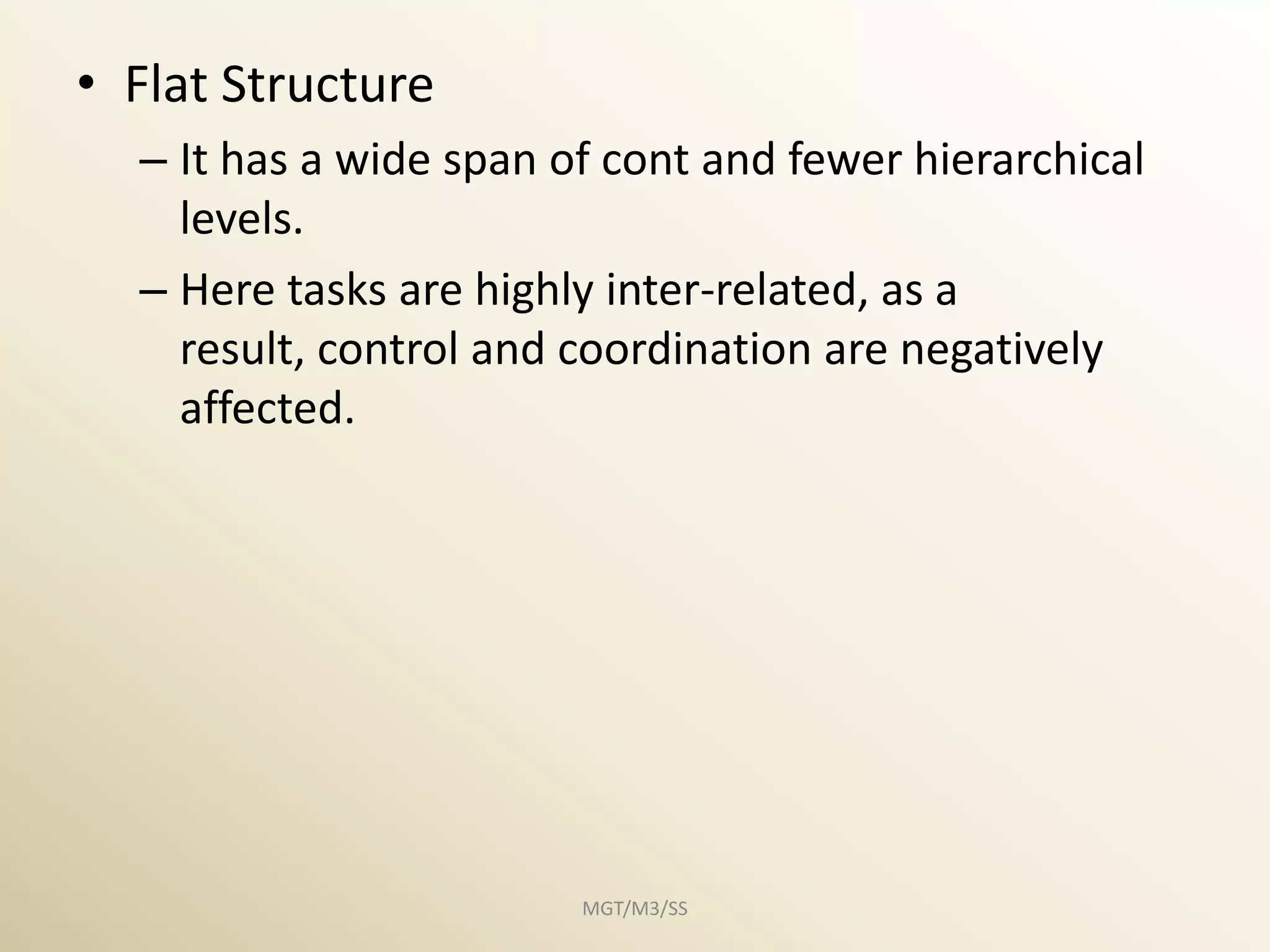 • Flat Structure

– It has a wide span of cont and fewer hierarchical levels.

– Here tasks are highly inter-related, as a result, control and coordination are negatively affected.

MGT/M3/SS